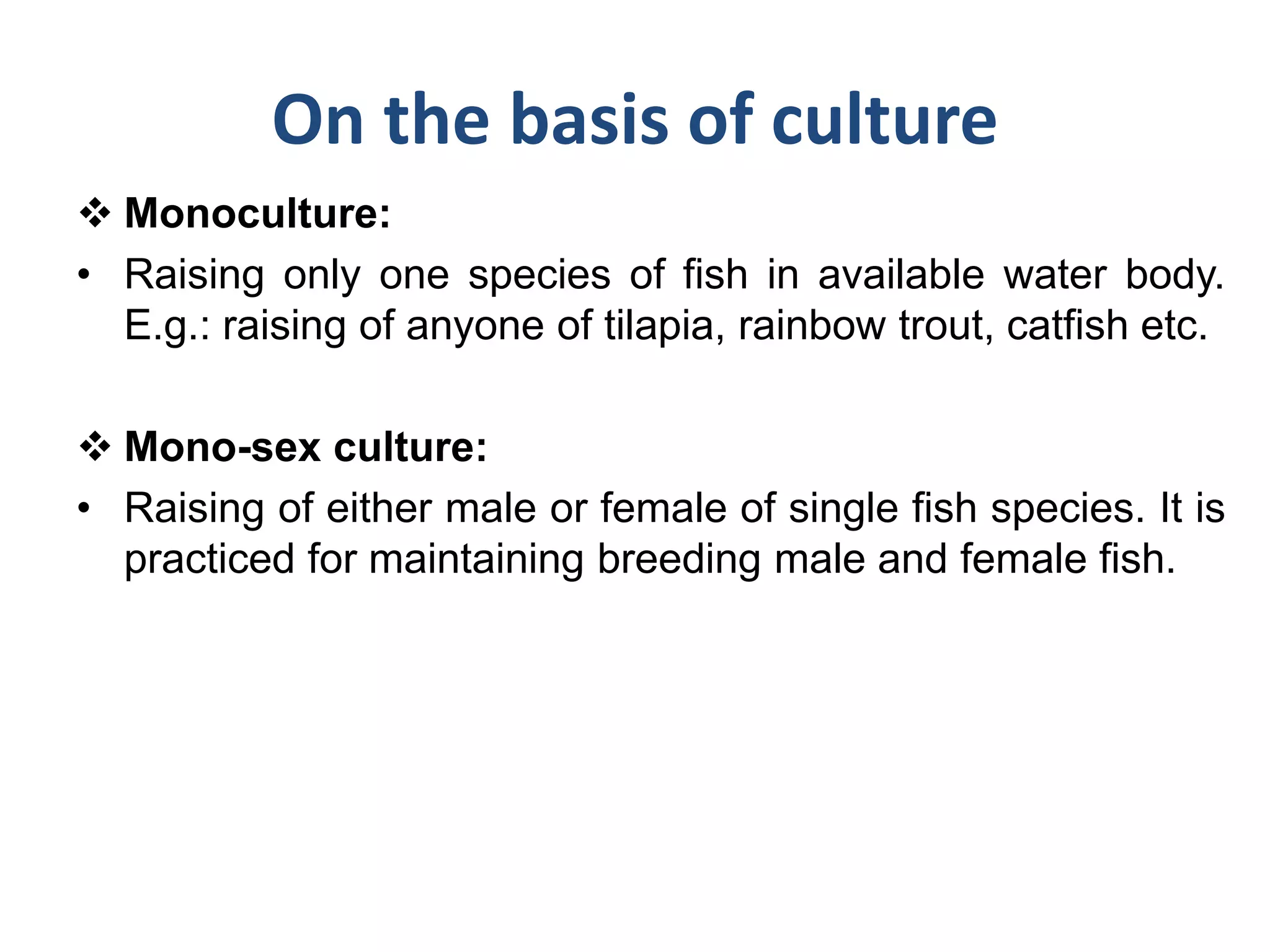 On the basis of culture

❖ Monoculture:

• Raising only one species of fish in available water body. E.g.: raising of anyone of tilapia, rainbow trout, catfish etc.

❖ Mono-sex culture:

• Raising of either male or female of single fish species. It is practiced for maintaining breeding male and female fish.